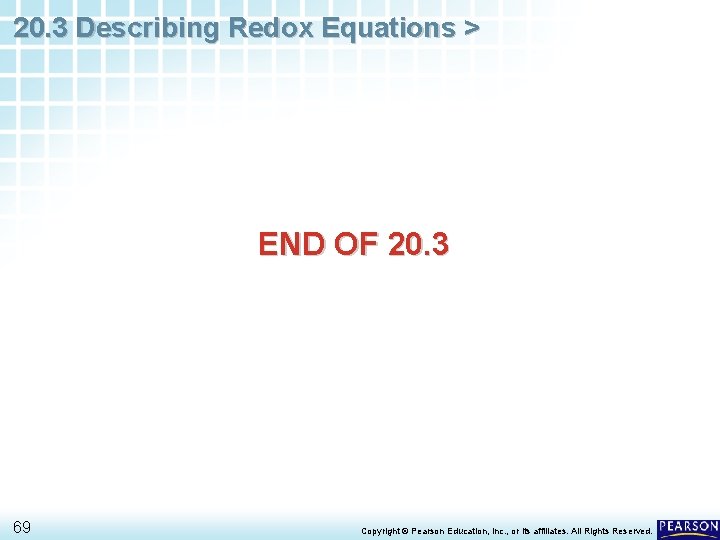 20.3 Describing Redox Equations >

END OF 20.3

69

Copyright © Pearson Education, Inc., or its affiliates. All Rights Reserved.

PEARSON